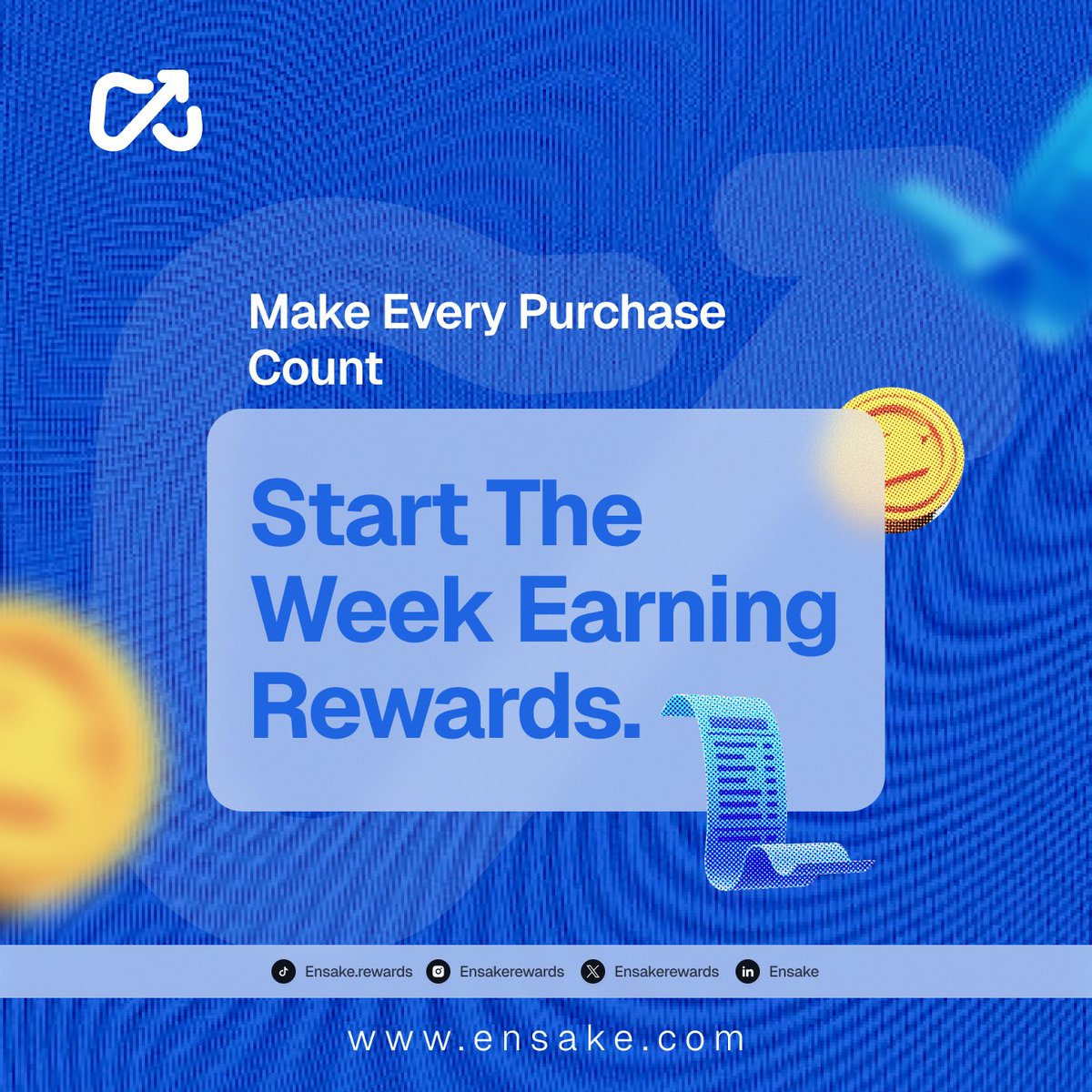 Make Every Purchase Count

Start The Week Earning Rewards.

Ensake.rewards Ensakerewards Ensakerewards Ensake

www.ensake.com